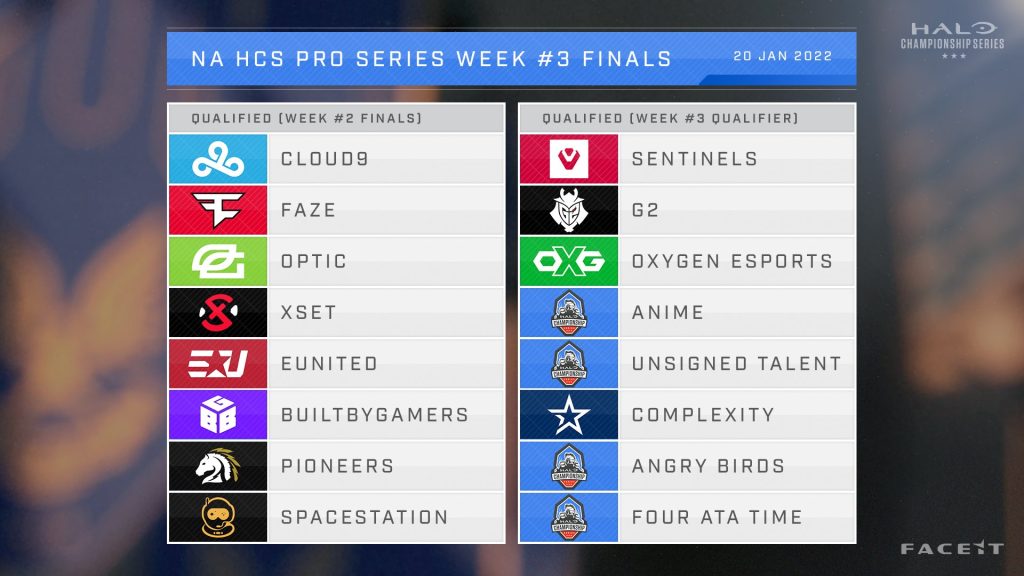 NA HCS PRO SERIES WEEK #3 FINALS
20 JAN 2022

HALO CHAMPIONSHIP SERIES

QUALIFIED (WEEK #2 FINALS)
CLOUD9
FAZE
OPTIC
XSET
EUNITED
BUILTBYGAMERS
PIONEERS
SPACESTATION

QUALIFIED (WEEK #3 QUALIFIER)
SENTINELS
G2
OXYGEN ESPORTS
ANIME
UNSIGNED TALENT
COMPLEXITY
ANGRY BIRDS
FOUR ATA TIME

FACEIT